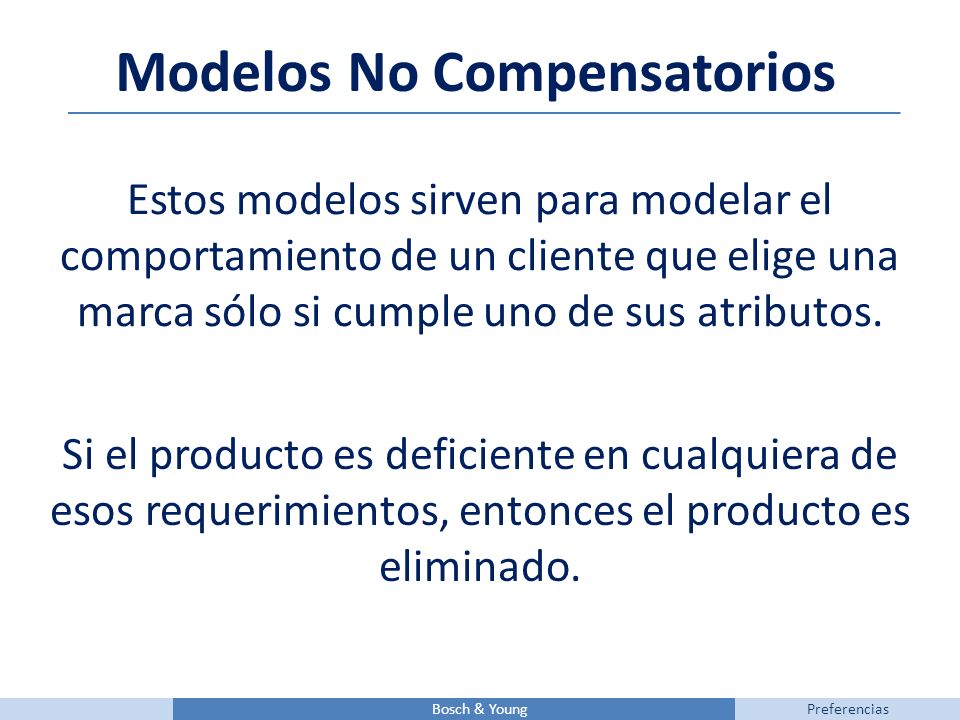 Modelos No Compensatorios

Estos modelos sirven para modelar el comportamiento de un cliente que elige una marca sólo si cumple uno de sus atributos.

Si el producto es deficiente en cualquiera de esos requerimientos, entonces el producto es eliminado.

Bosch & Young

Preferencias